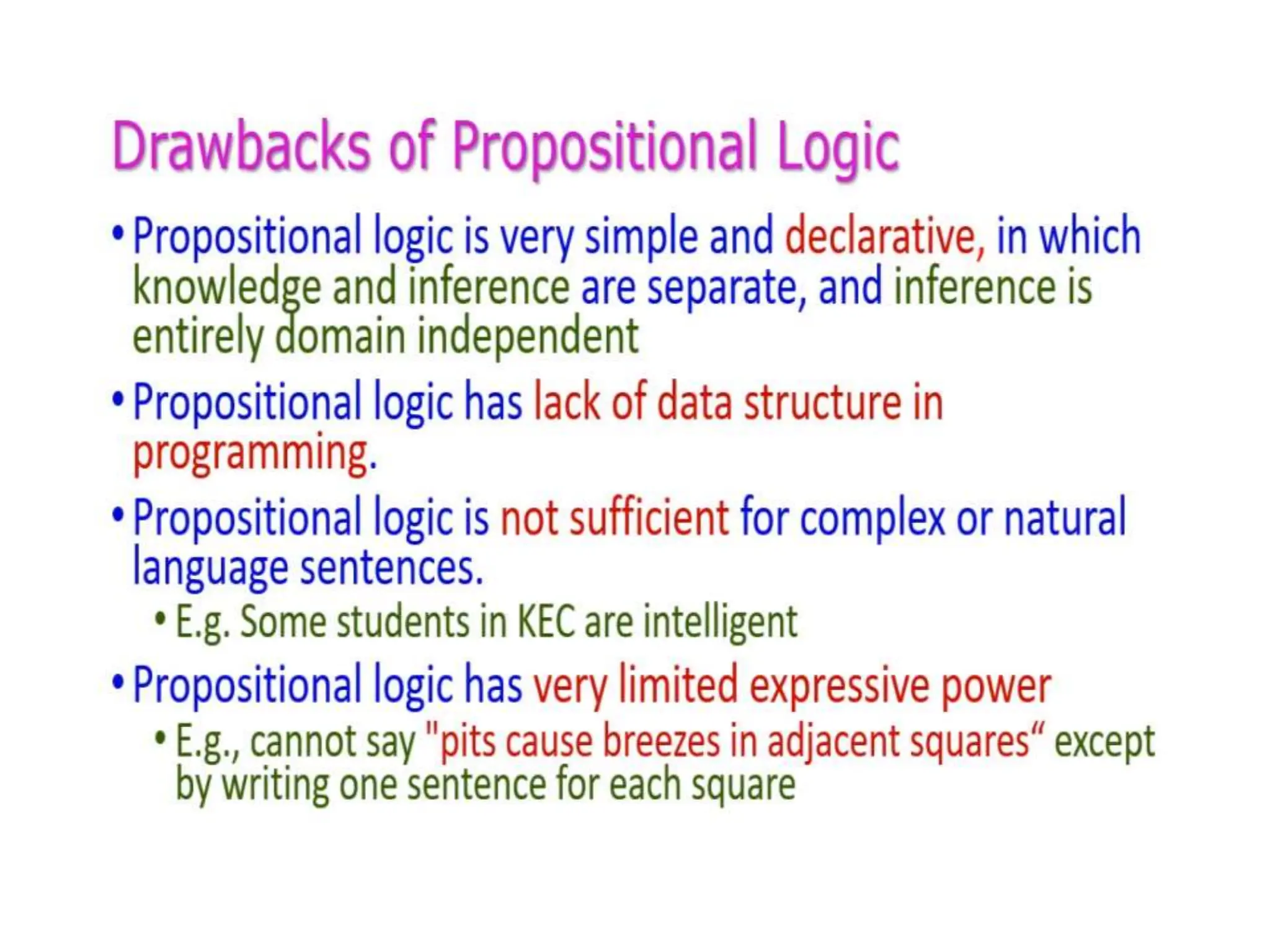 Drawbacks of Propositional Logic

• Propositional logic is very simple and declarative, in which knowledge and inference are separate, and inference is entirely domain independent

• Propositional logic has lack of data structure in programming.

• Propositional logic is not sufficient for complex or natural language sentences.
  • E.g. Some students in KEC are intelligent

• Propositional logic has very limited expressive power
  • E.g., cannot say "pits cause breezes in adjacent squares“ except by writing one sentence for each square